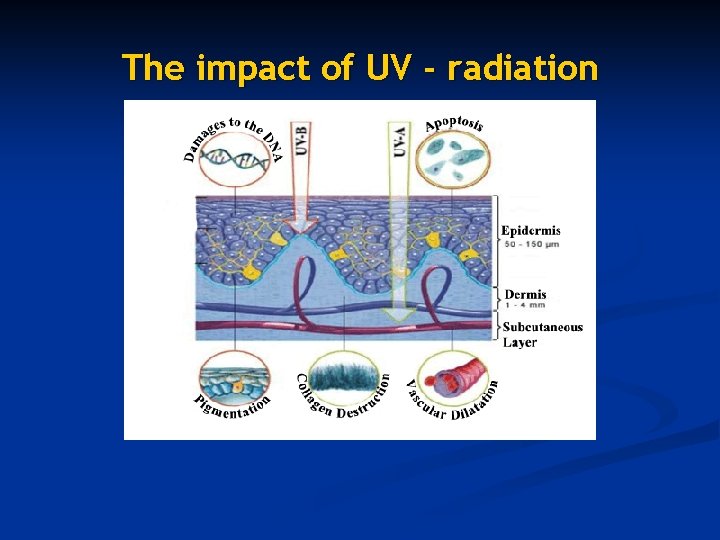 The impact of UV - radiation

Damages to the DNA

UV-B

UV-A

Apoptosis

Epidermis
50 - 150 μm

Dermis
1 - 4 mm

Subcutaneous Layer

Pigmentation

Collagen Destruction

Vascular Dilatation